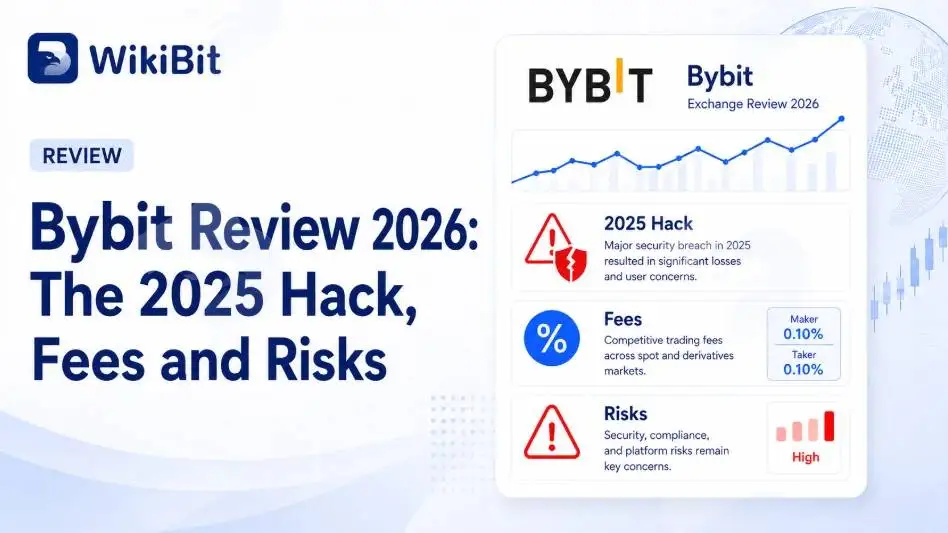 WikiBit

REVIEW

Bybit Review 2026: The 2025 Hack, Fees and Risks

BYBIT

Bybit
Exchange Review 2026

2025 Hack
Major security breach in 2025 resulted in significant losses and user concerns.

%

Fees
Competitive trading fees across spot and derivatives markets.

Maker
0.10%
Taker
0.10%

Risks
Security, compliance, and platform risks remain key concerns.

High